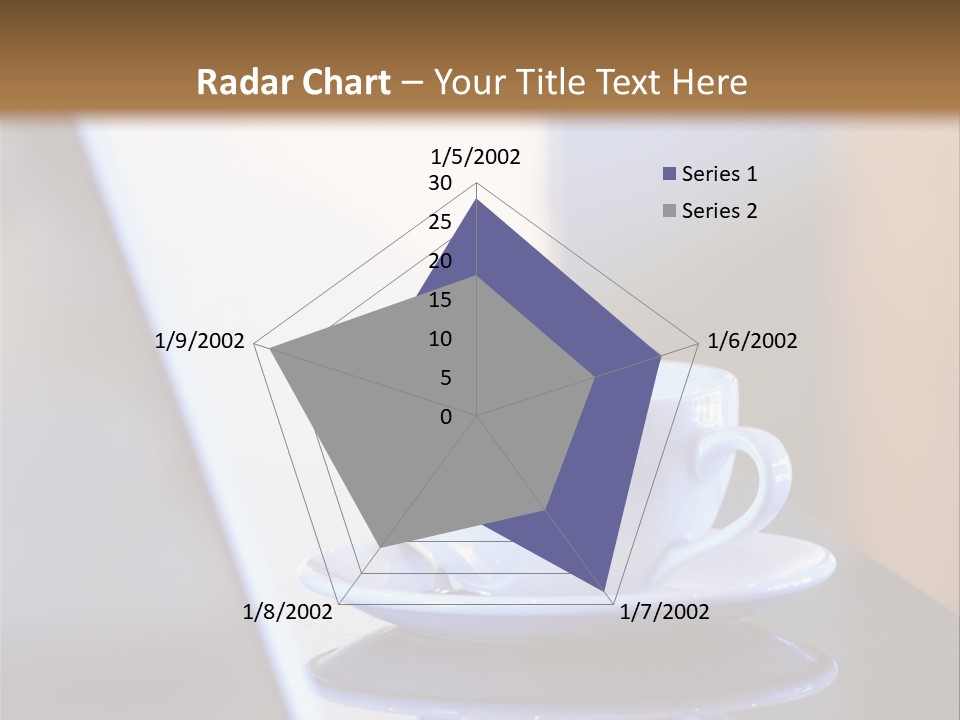 Radar Chart – Your Title Text Here

1/5/2002
30
25
20
15
10
5
0
1/6/2002
1/7/2002
1/8/2002
1/9/2002

Series 1
Series 2